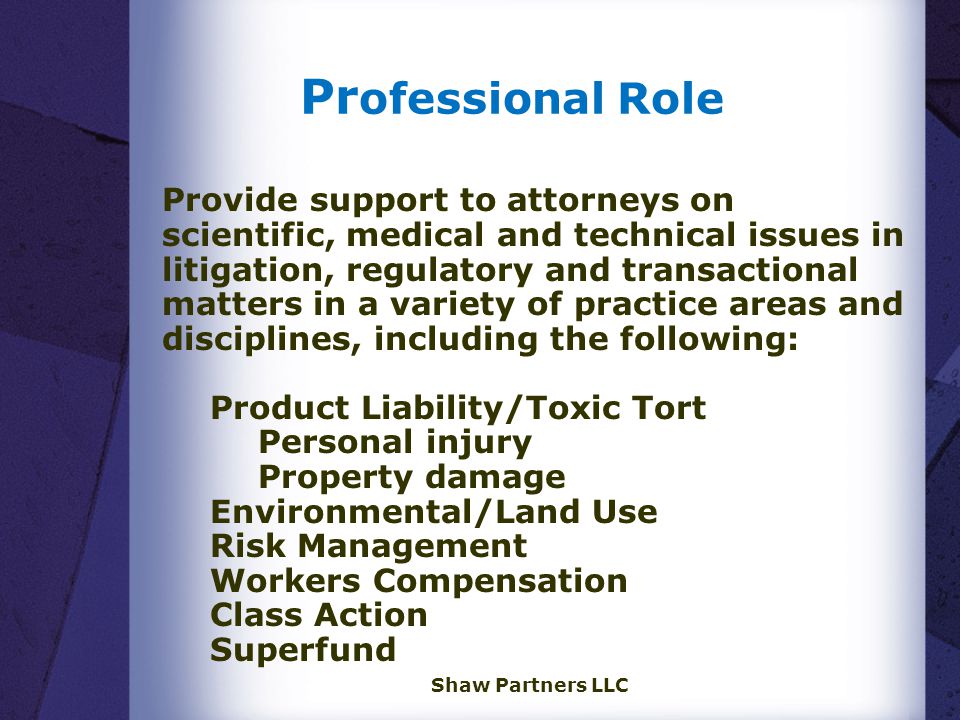 Professional Role

Provide support to attorneys on scientific, medical and technical issues in litigation, regulatory and transactional matters in a variety of practice areas and disciplines, including the following:

Product Liability/Toxic Tort
Personal injury
Property damage
Environmental/Land Use
Risk Management
Workers Compensation
Class Action
Superfund

Shaw Partners LLC